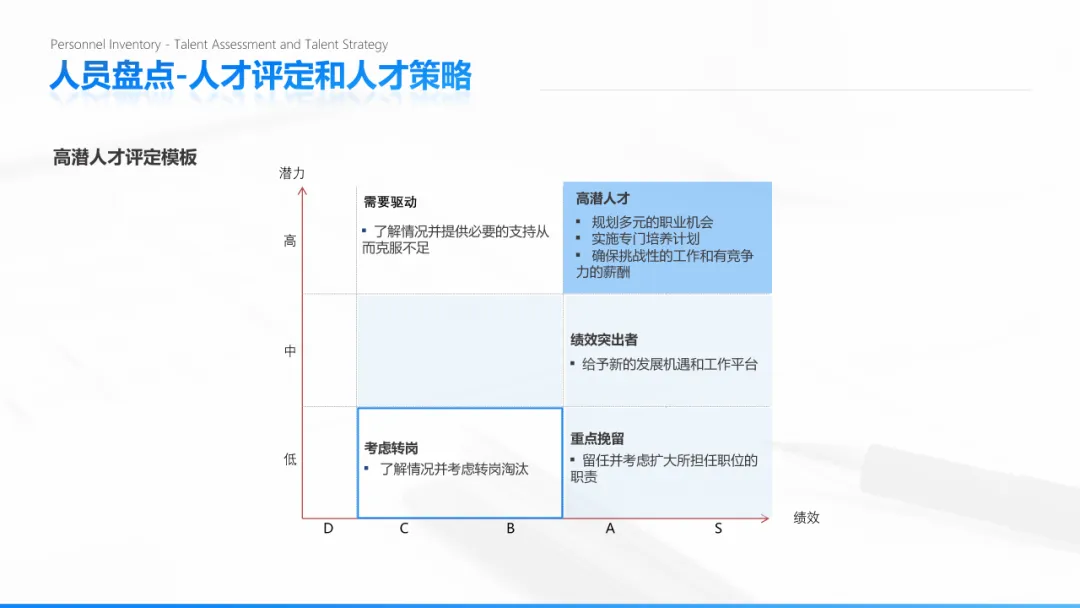 Personnel Inventory - Talent Assessment and Talent Strategy

人员盘点-人才评定和人才策略

高潜人才评定模板

潜力

高

中

低

需要驱动

▪ 了解情况并提供必要的支持从而克服不足

高潜人才

▪ 规划多元的职业机会
▪ 实施专门培养计划
▪ 确保挑战性的工作和有竞争力的薪酬

绩效突出者

▪ 给予新的发展机遇和工作平台

考虑转岗

▪ 了解情况并考虑转岗淘汰

重点挽留

▪ 留任并考虑扩大所担任职位的职责

D C B A S

绩效